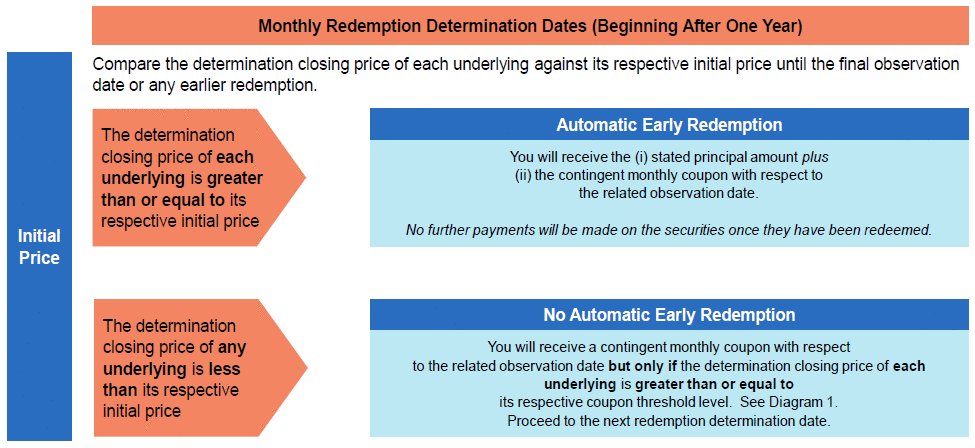 Monthly Redemption Determination Dates (Beginning After One Year)

Initial Price

Compare the determination closing price of each underlying against its respective initial price until the final observation date or any earlier redemption.

The determination closing price of each underlying is greater than or equal to its respective initial price

Automatic Early Redemption

You will receive the (i) stated principal amount plus (ii) the contingent monthly coupon with respect to the related observation date.

No further payments will be made on the securities once they have been redeemed.

The determination closing price of any underlying is less than its respective initial price

No Automatic Early Redemption

You will receive a contingent monthly coupon with respect to the related observation date but only if the determination closing price of each underlying is greater than or equal to its respective coupon threshold level. See Diagram 1. Proceed to the next redemption determination date.